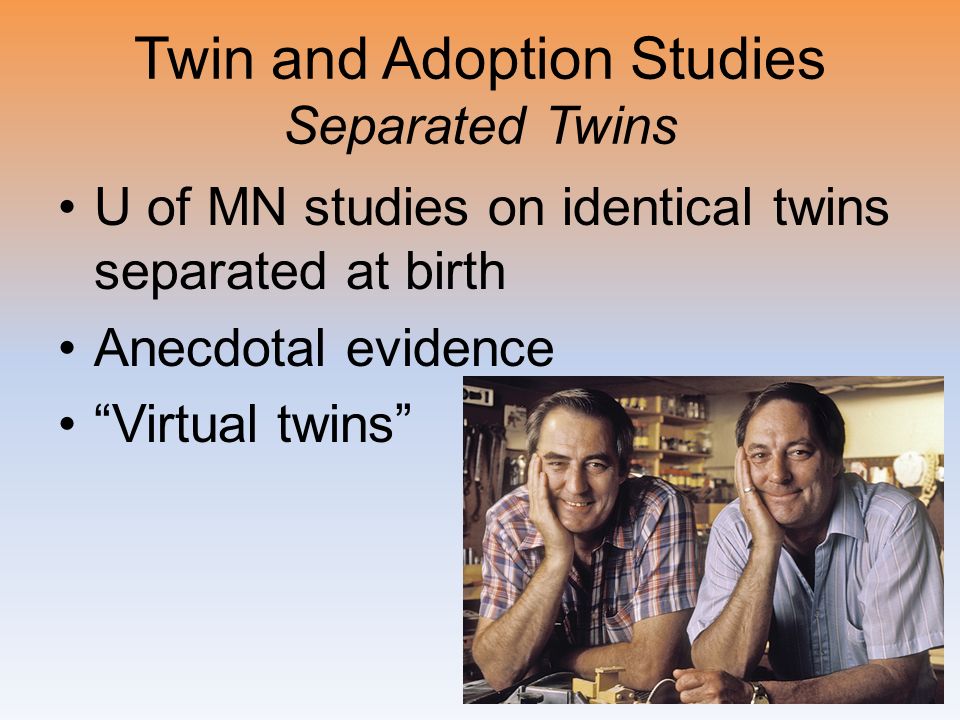 Twin and Adoption Studies
Separated Twins

• U of MN studies on identical twins separated at birth
• Anecdotal evidence
• “Virtual twins”